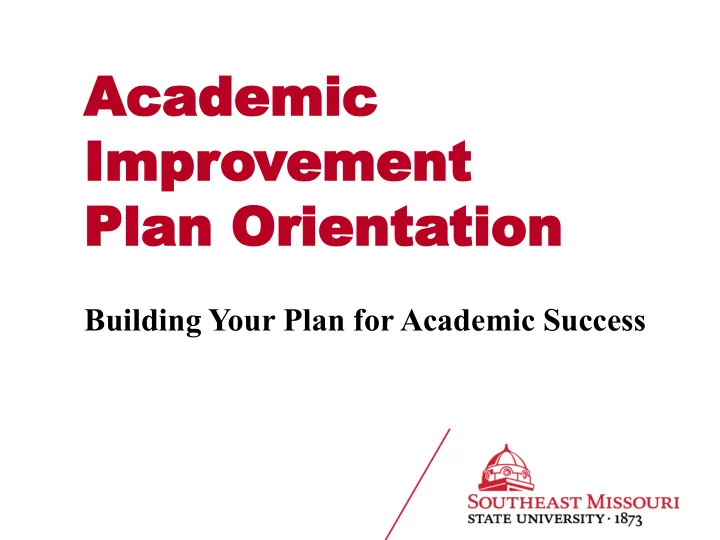 Academic Improvement Plan Orientation

Building Your Plan for Academic Success

SOUTHEAST MISSOURI
STATE UNIVERSITY · 1873